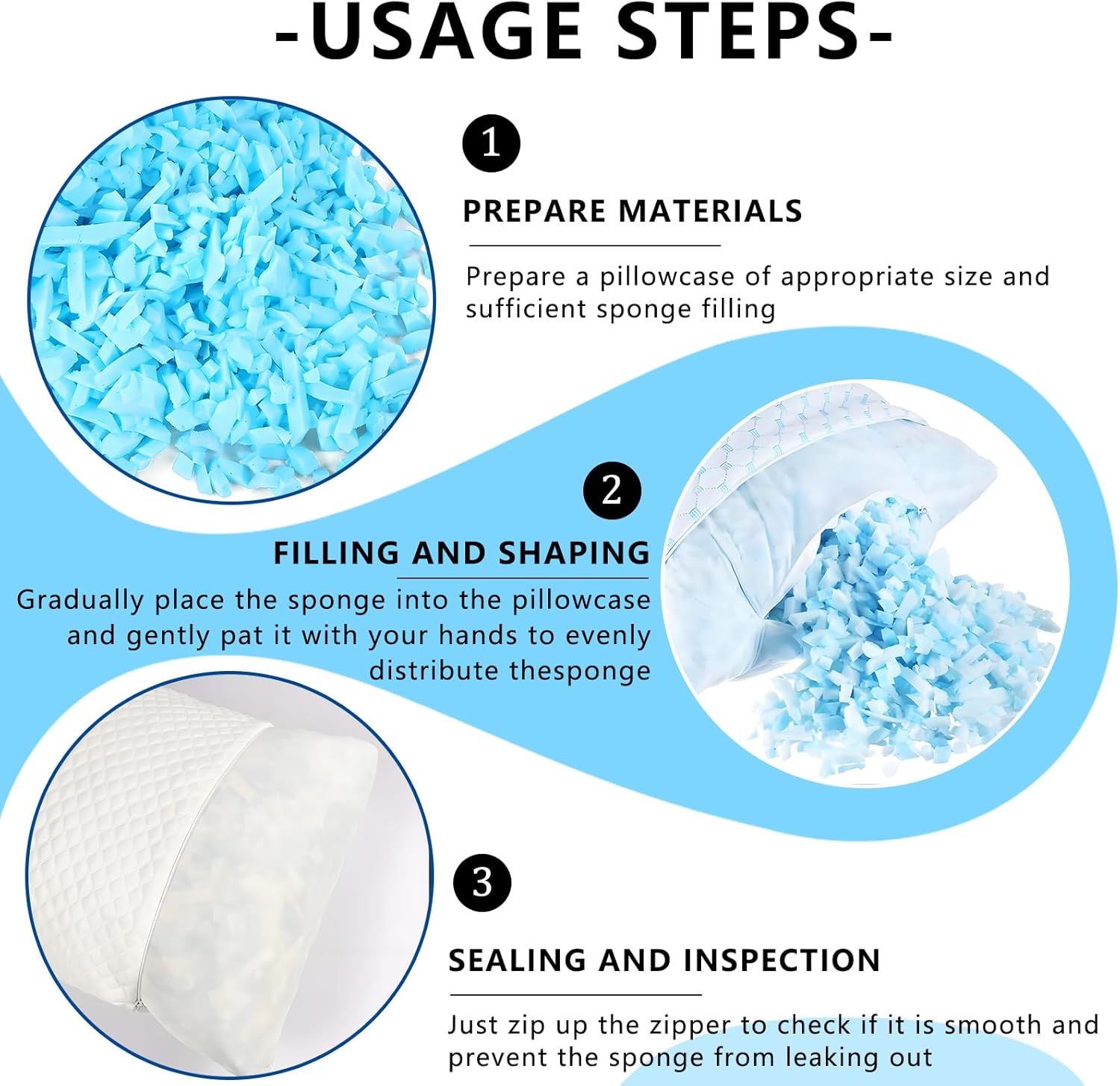 -USAGE STEPS-

1

PREPARE MATERIALS

Prepare a pillowcase of appropriate size and sufficient sponge filling

2

FILLING AND SHAPING

Gradually place the sponge into the pillowcase and gently pat it with your hands to evenly distribute thesponge

3

SEALING AND INSPECTION

Just zip up the zipper to check if it is smooth and prevent the sponge from leaking out